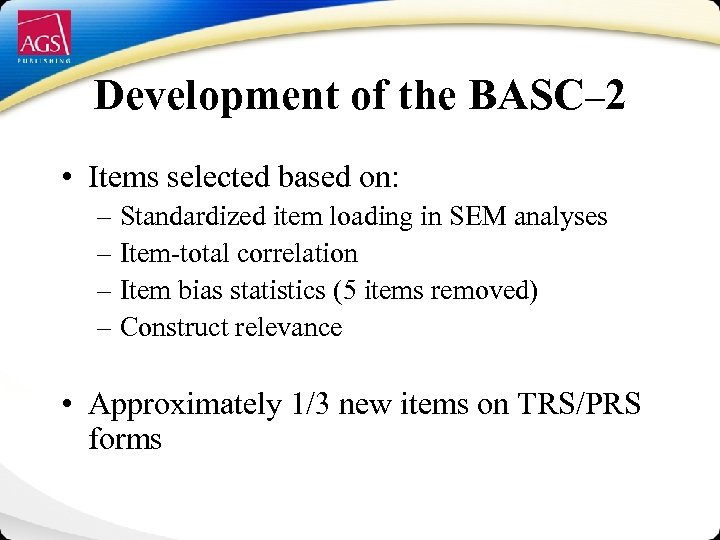 AGS
PUBLISHING

Development of the BASC–2

• Items selected based on:
– Standardized item loading in SEM analyses
– Item-total correlation
– Item bias statistics (5 items removed)
– Construct relevance

• Approximately 1/3 new items on TRS/PRS forms